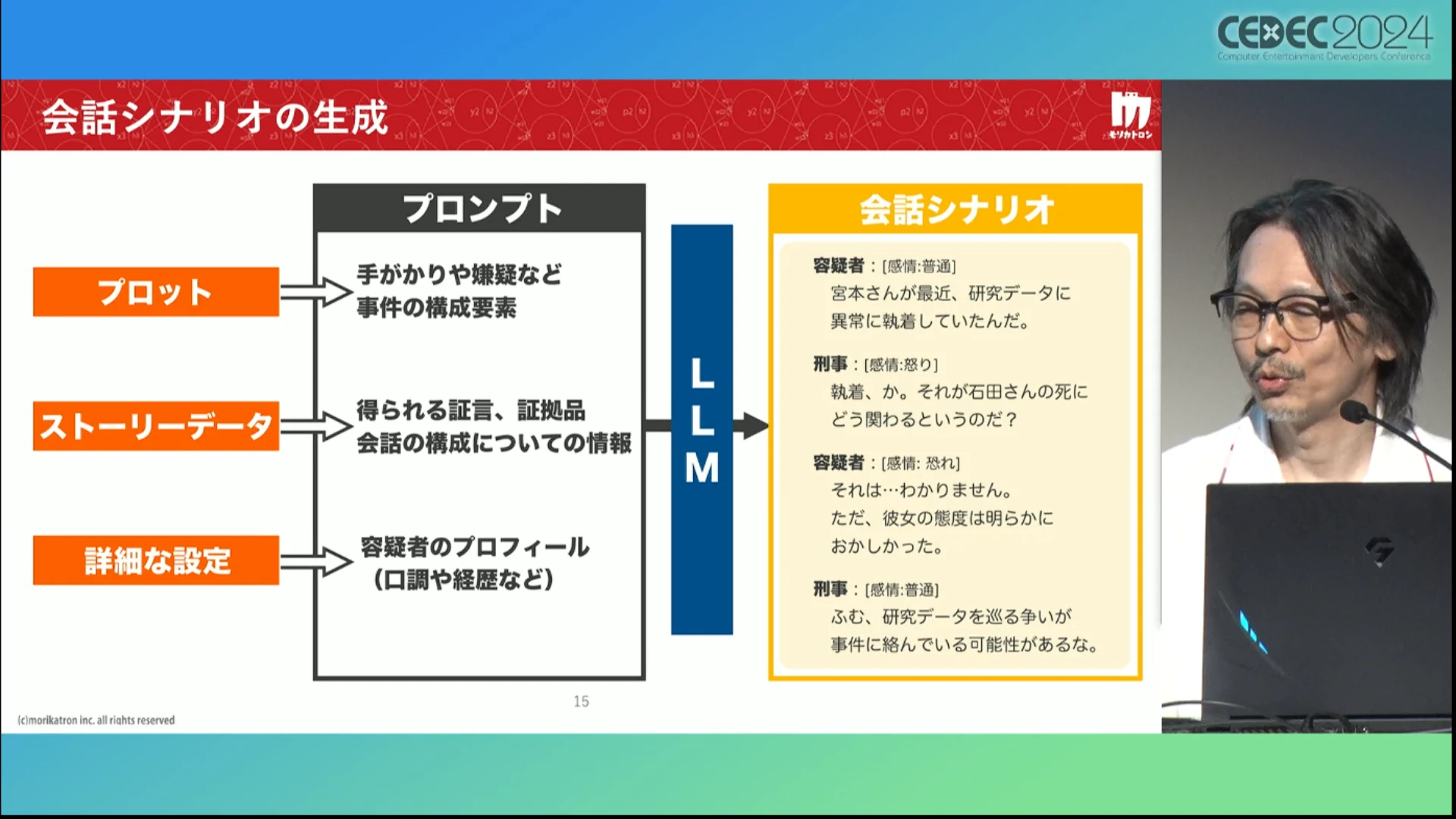 CEDEC2024
Computer Entertainment Developers Conference

会話シナリオの生成

モリカトロン

プロット

ストーリーデータ

詳細な設定

プロンプト

手がかりや嫌疑など
事件の構成要素

得られる証言、証拠品
会話の構成についての情報

容疑者のプロフィール
(口調や経歴など)

LLM

会話シナリオ

容疑者：[感情:普通]
宮本さんが最近、研究データに異常に執着していたんだ。

刑事：[感情:怒り]
執着、か。それが石田さんの死にどう関わるというのだ？

容疑者：[感情: 恐れ]
それは…わかりません。
ただ、彼女の態度は明らかにおかしかった。

刑事：[感情:普通]
ふむ、研究データを巡る争いが事件に絡んでいる可能性があるな。

15

(c)morikatron inc. all rights reserved